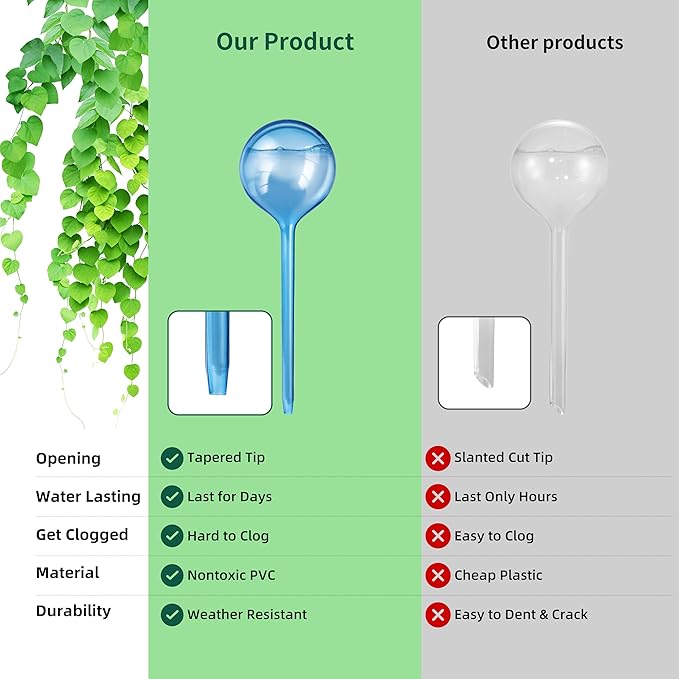 |  | Our Product | Other products |
|---|---|---|
| Opening | Tapered Tip | Slanted Cut Tip |
| Water Lasting | Last for Days | Last Only Hours |
| Get Clogged | Hard to Clog | Easy to Clog |
| Material | Nontoxic PVC | Cheap Plastic |
| Durability | Weather Resistant | Easy to Dent & Crack |